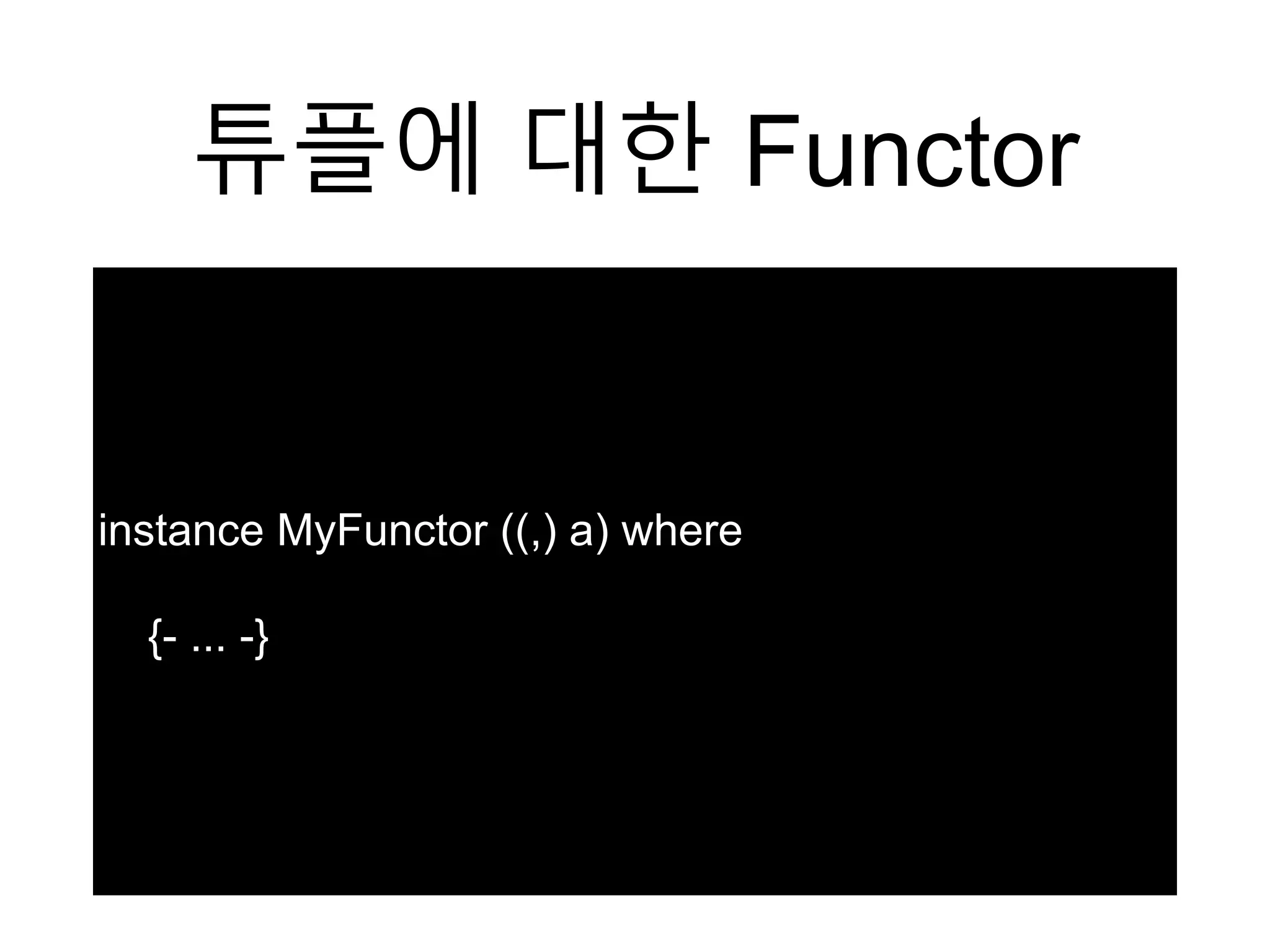 튜플에 대한 Functor

instance MyFunctor ((,) a) where

{- ... -}